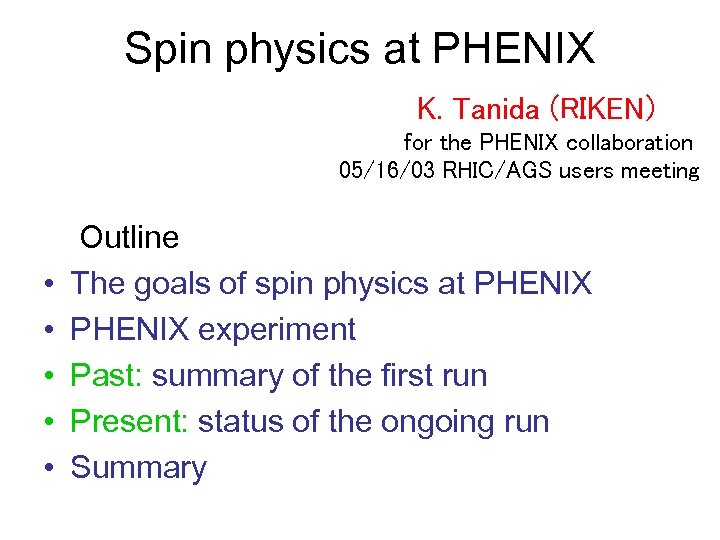 Spin physics at PHENIX

K. Tanida (RIKEN)
for the PHENIX collaboration
05/16/03 RHIC/AGS users meeting

Outline
• The goals of spin physics at PHENIX
• PHENIX experiment
• Past: summary of the first run
• Present: status of the ongoing run
• Summary